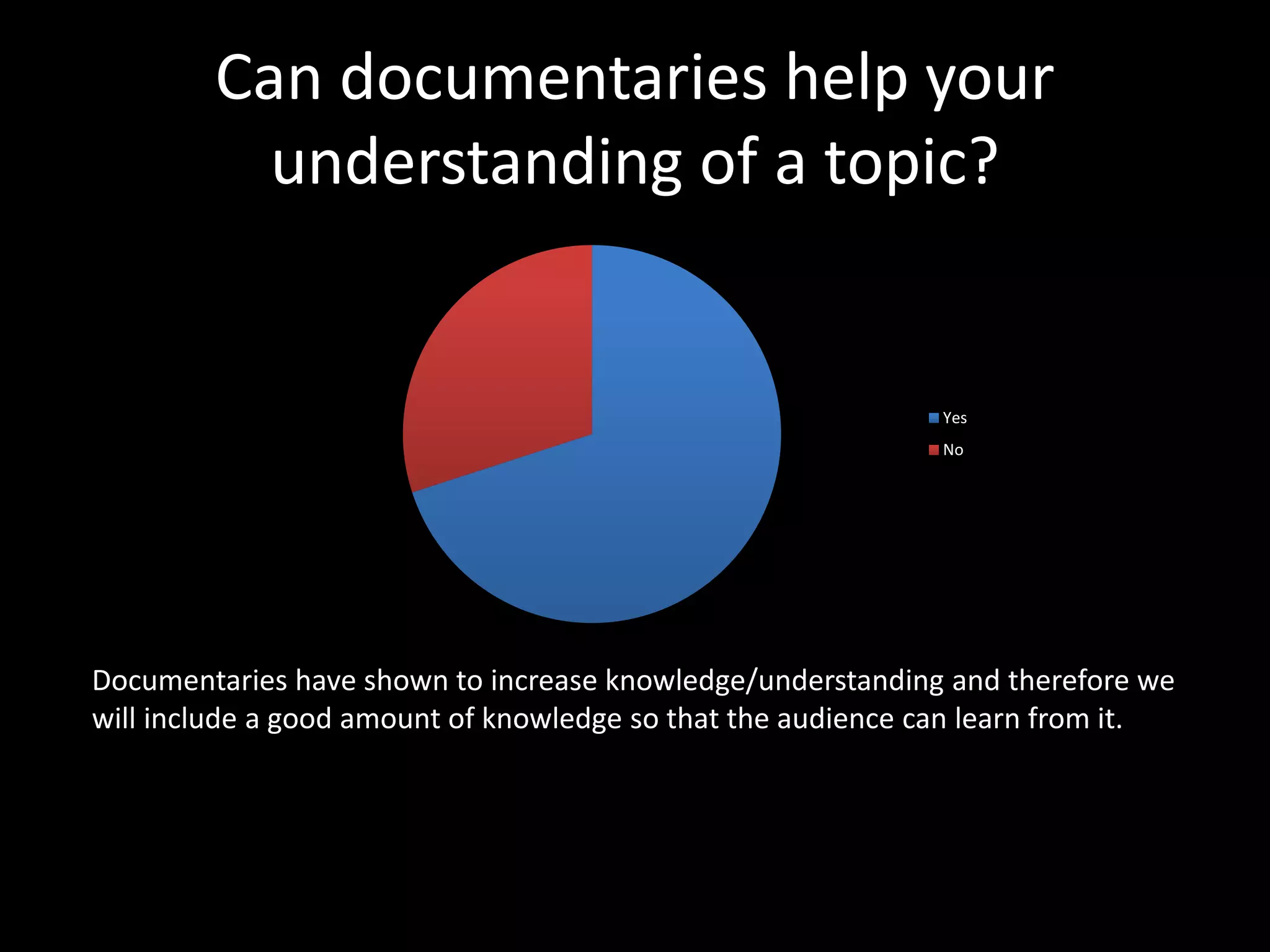 Can documentaries help your understanding of a topic?

Yes
No

Documentaries have shown to increase knowledge/understanding and therefore we will include a good amount of knowledge so that the audience can learn from it.